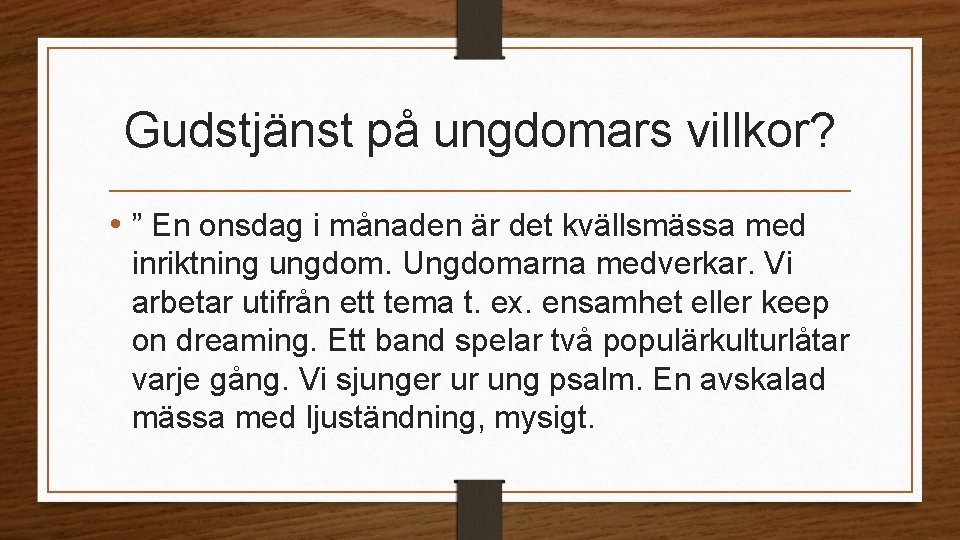 Gudstjänst på ungdomars villkor?

• ” En onsdag i månaden är det kvällsmässa med inriktning ungdom. Ungdomarna medverkar. Vi arbetar utifrån ett tema t. ex. ensamhet eller keep on dreaming. Ett band spelar två populärkulturlåtar varje gång. Vi sjunger ur ung psalm. En avskalad mässa med ljuständning, mysigt.